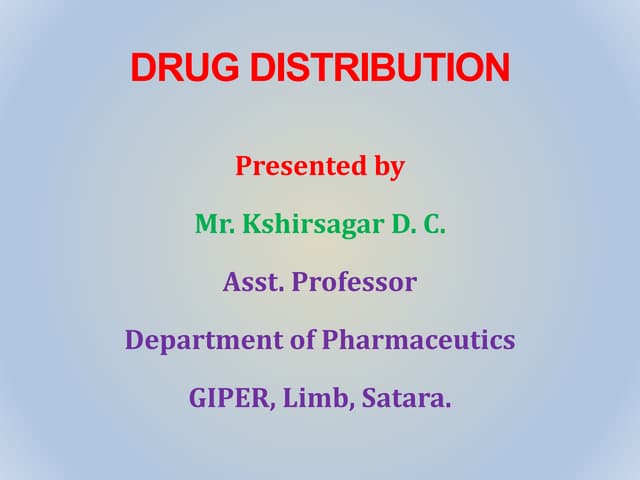 DRUG DISTRIBUTION

Presented by

Mr. Kshirsagar D. C.

Asst. Professor

Department of Pharmaceutics

GIPER, Limb, Satara.